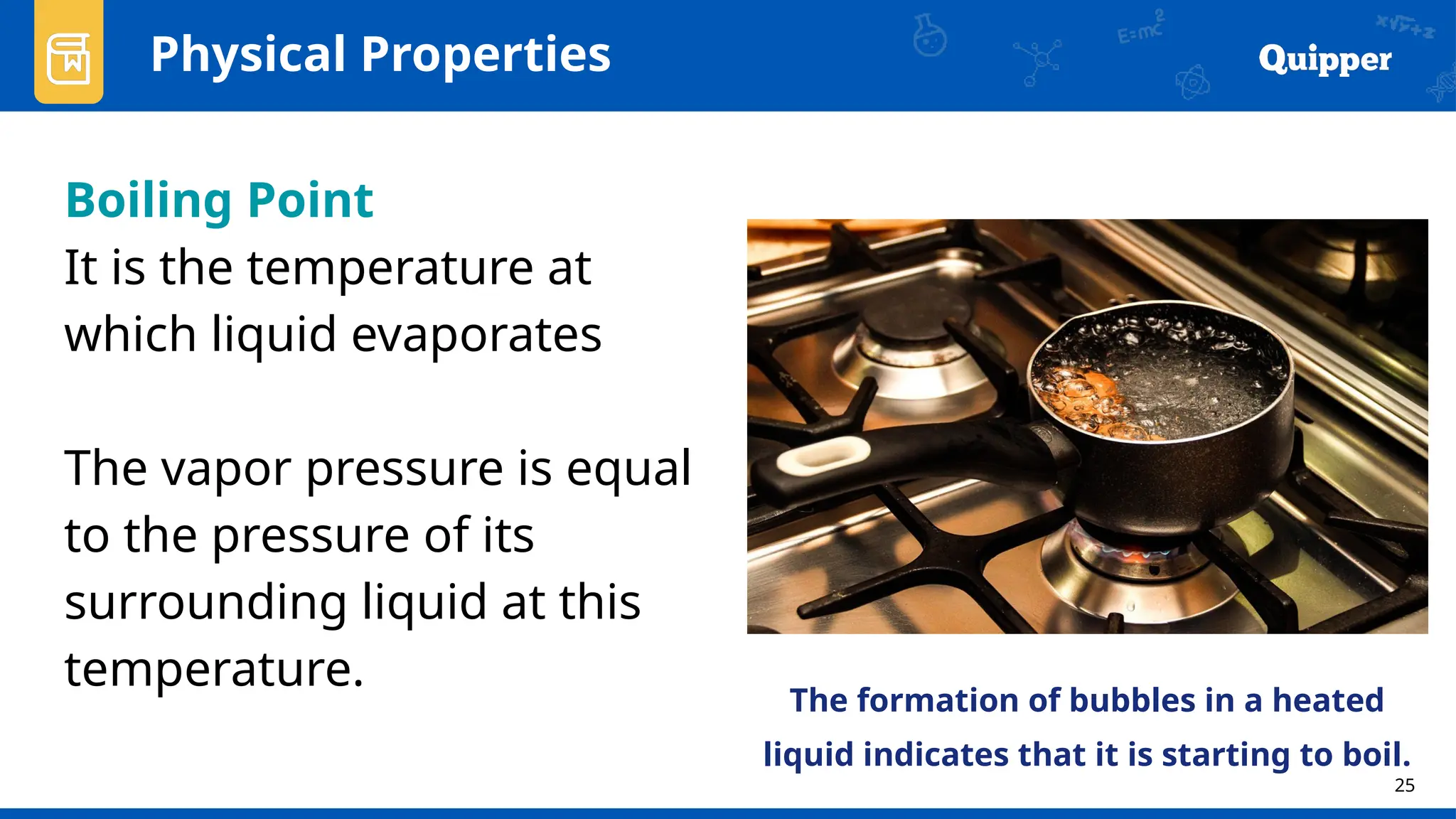 Physical Properties

Quipper

Boiling Point
It is the temperature at which liquid evaporates

The vapor pressure is equal to the pressure of its surrounding liquid at this temperature.

The formation of bubbles in a heated liquid indicates that it is starting to boil.

25